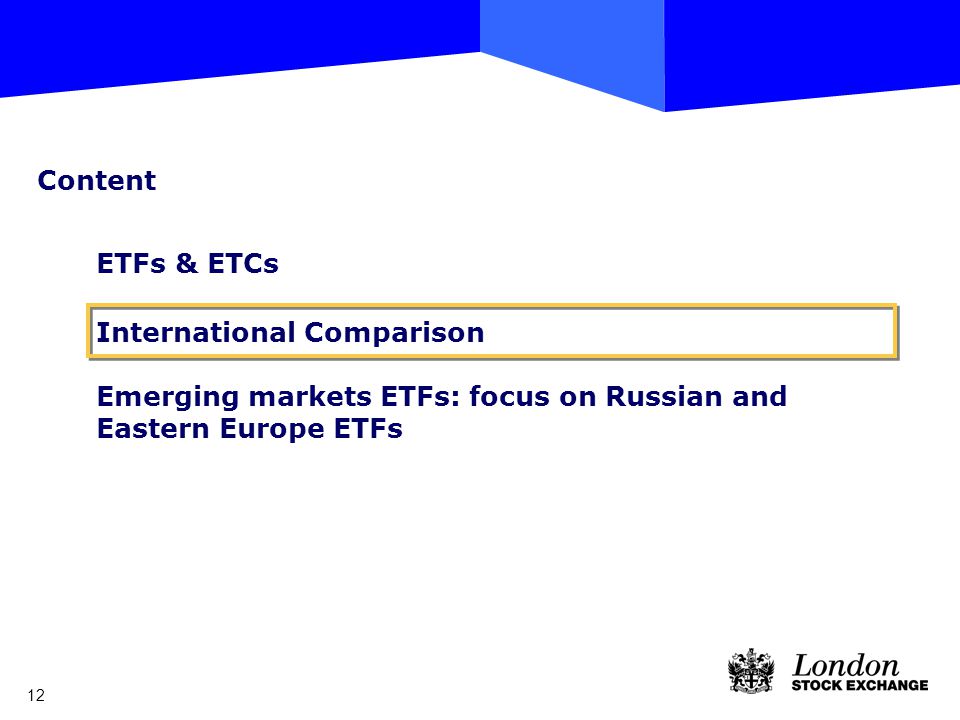 Content

ETFs & ETCs

International Comparison

Emerging markets ETFs: focus on Russian and Eastern Europe ETFs

12

London
STOCK EXCHANGE